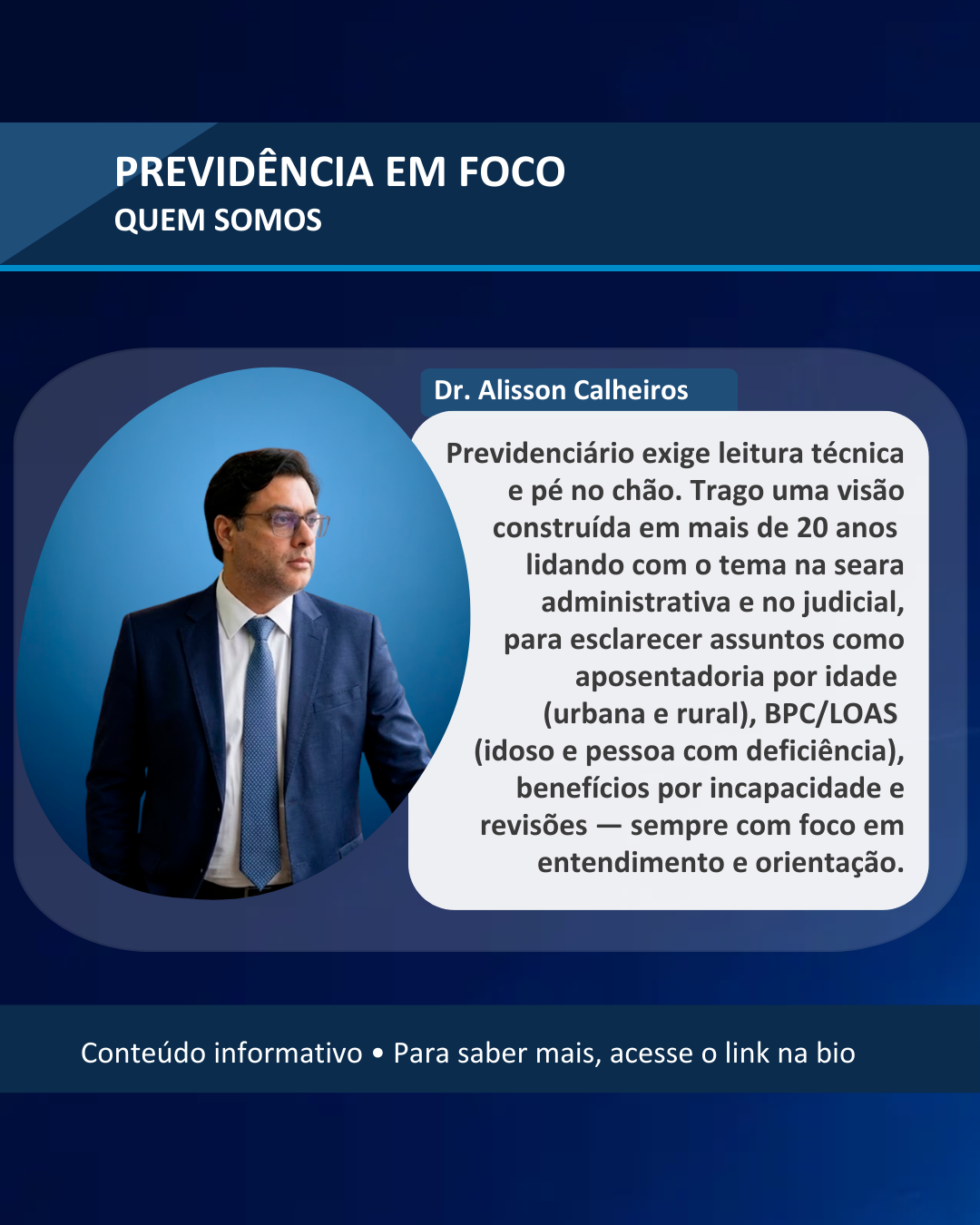 PREVIDÊNCIA EM FOCO
QUEM SOMOS

Dr. Alisson Calheiros

Previdenciário exige leitura técnica e pé no chão. Trago uma visão construída em mais de 20 anos lidando com o tema na seara administrativa e no judicial, para esclarecer assuntos como aposentadoria por idade (urbana e rural), BPC/LOAS (idoso e pessoa com deficiência), benefícios por incapacidade e revisões — sempre com foco em entendimento e orientação.

Conteúdo informativo • Para saber mais, acesse o link na bio